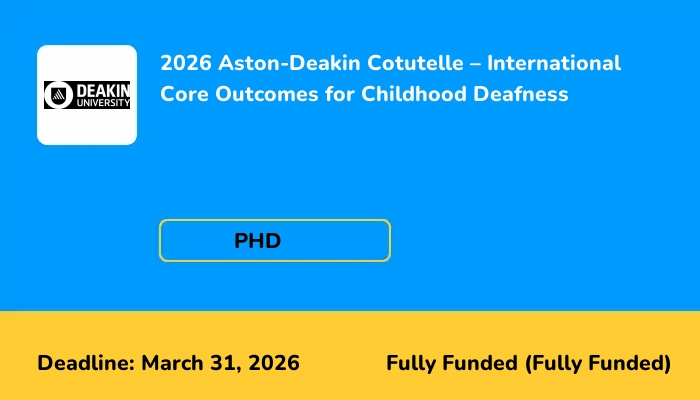 DEAKIN UNIVERSITY

2026 Aston-Deakin Cotutelle – International Core Outcomes for Childhood Deafness

PHD

Deadline: March 31, 2026

Fully Funded (Fully Funded)